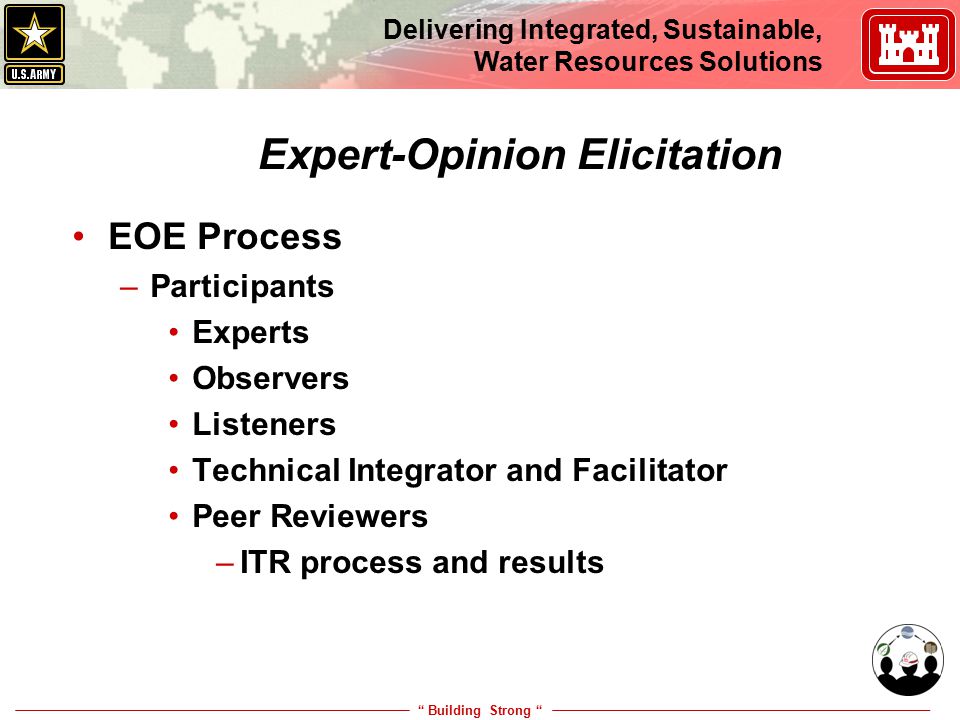 U.S.ARMY

Delivering Integrated, Sustainable, Water Resources Solutions

Expert-Opinion Elicitation

• EOE Process
– Participants
• Experts
• Observers
• Listeners
• Technical Integrator and Facilitator
• Peer Reviewers
– ITR process and results

“ Building Strong “